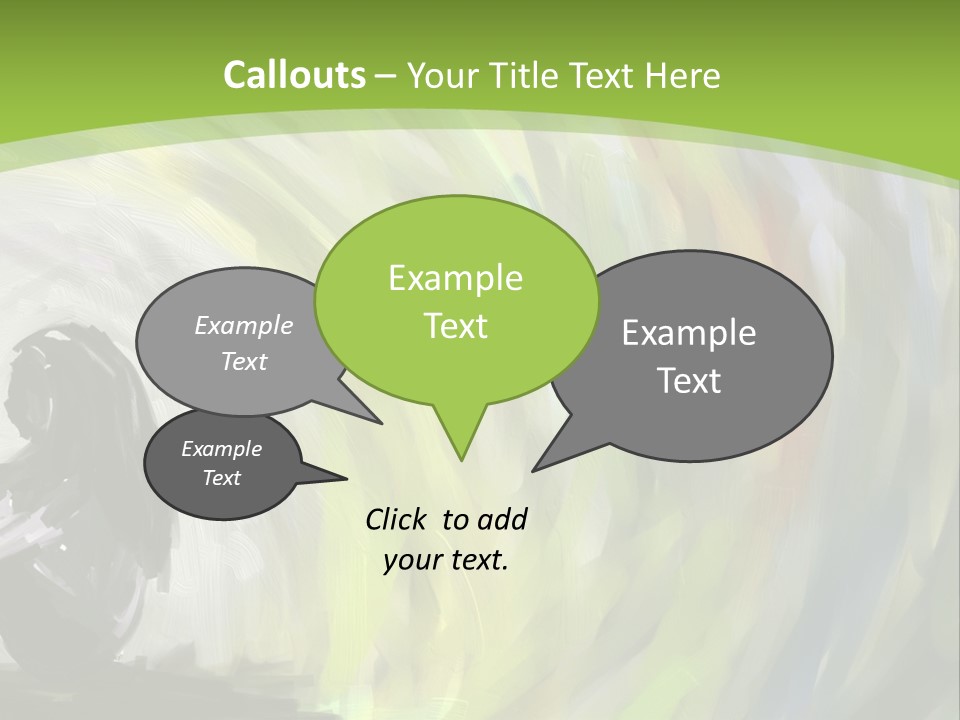 Callouts – Your Title Text Here

Example Text

Example Text

Example Text

Example Text

Click to add your text.